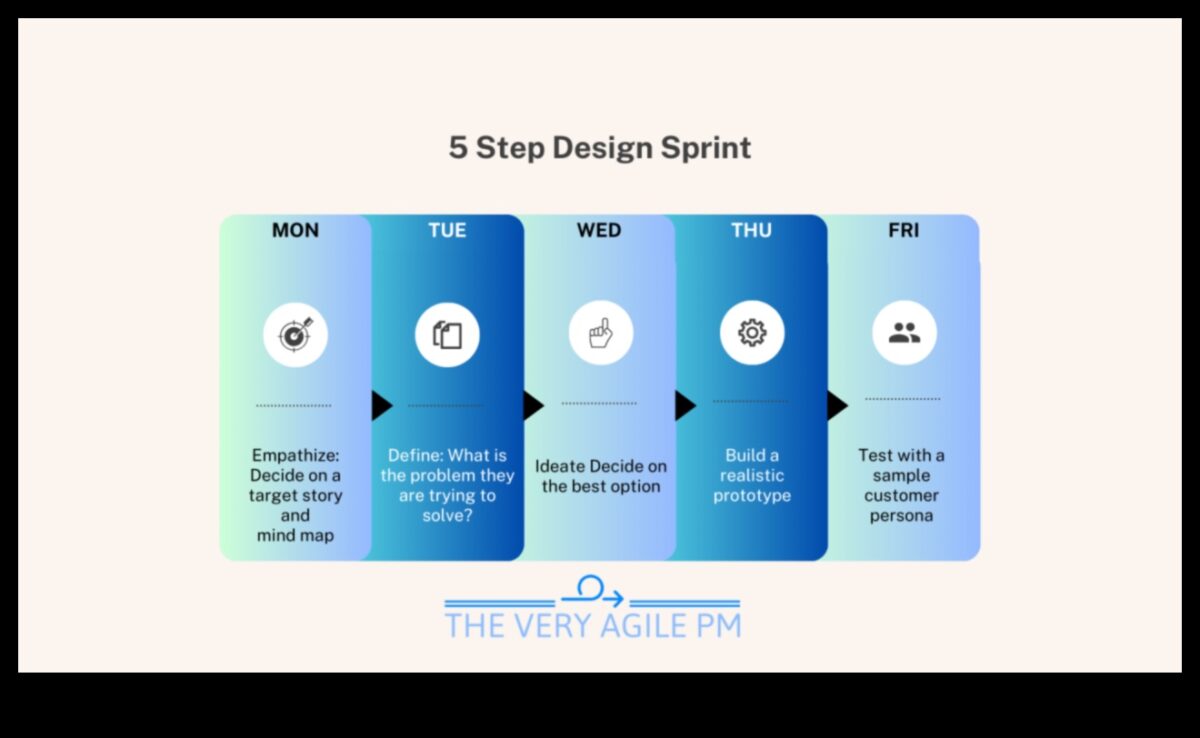 5 Step Design Sprint

MON

Empathize: Decide on a target story and mind map

TUE

Define: What is the problem they are trying to solve?

WED

Ideate Decide on the best option

THU

Build a realistic prototype

FRI

Test with a sample customer persona

THE VERY AGILE PM